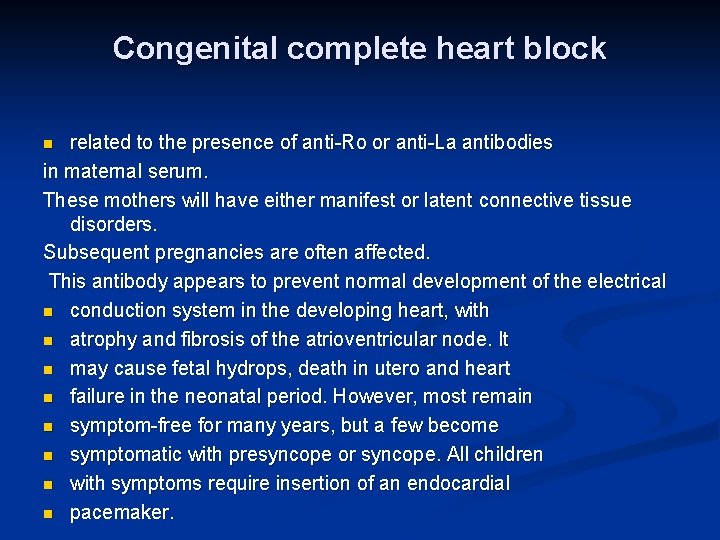 Congenital complete heart block

- related to the presence of anti-Ro or anti-La antibodies

in maternal serum.

These mothers will have either manifest or latent connective tissue disorders.

Subsequent pregnancies are often affected.

This antibody appears to prevent normal development of the electrical

- conduction system in the developing heart, with
- atrophy and fibrosis of the atrioventricular node. It
- may cause fetal hydrops, death in utero and heart
- failure in the neonatal period. However, most remain
- symptom-free for many years, but a few become
- symptomatic with presyncope or syncope. All children
- with symptoms require insertion of an endocardial
- pacemaker.